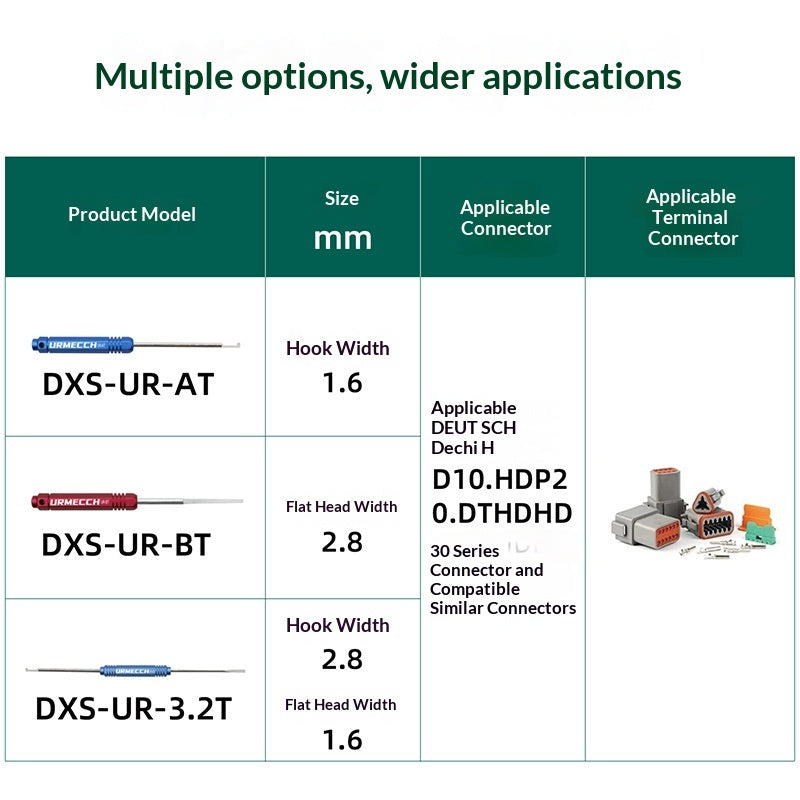 Multiple options, wider applications

| Product Model | Size mm | Applicable Connector | Applicable Terminal Connector |
|---|---|---|---|
| URMECCH DXS-UR-AT | Hook Width 1.6 | Applicable DEUT SCH Dechi H D10.HDP2 0.DTHDHD 30 Series Connector and Compatible Similar Connectors | |
| URMECCH DXS-UR-BT | Flat Head Width 2.8 | | |
| URMECCH DXS-UR-3.2T | Hook Width 2.8 Flat Head Width 1.6 | | |